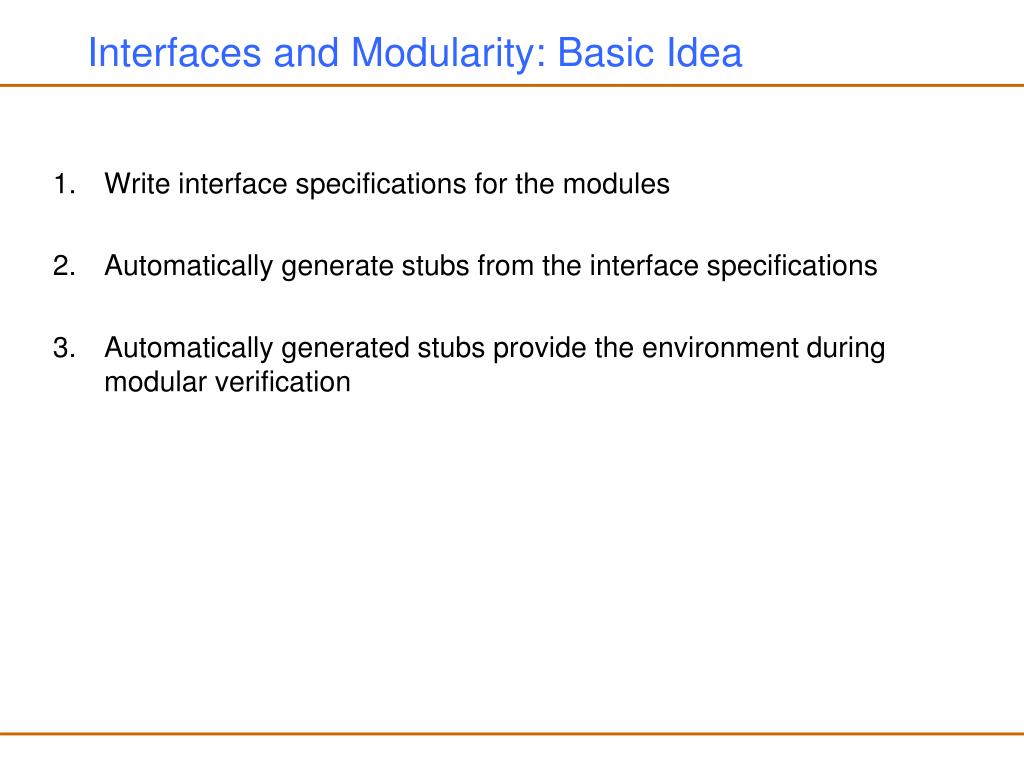 Interfaces and Modularity: Basic Idea

1. Write interface specifications for the modules

2. Automatically generate stubs from the interface specifications

3. Automatically generated stubs provide the environment during modular verification